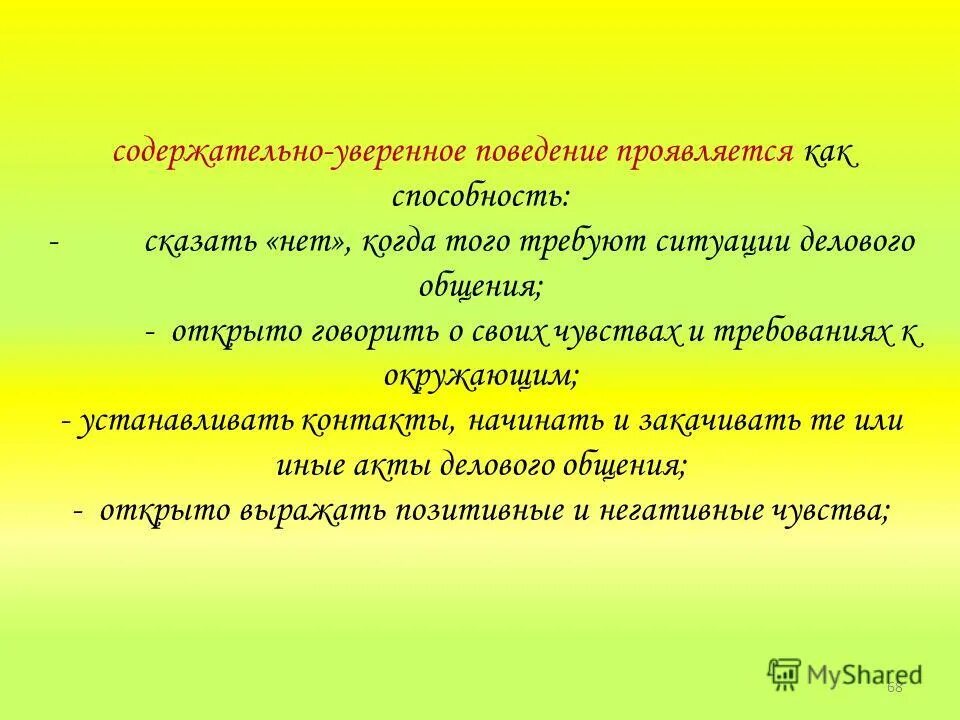 содержательно-уверенное поведение проявляется как способность:

- сказать «нет», когда того требуют ситуации делового общения;

- открыто говорить о своих чувствах и требованиях к окружающим;

- устанавливать контакты, начинать и закачивать те или иные акты делового общения;

- открыто выражать позитивные и негативные чувства;

MyShared

68